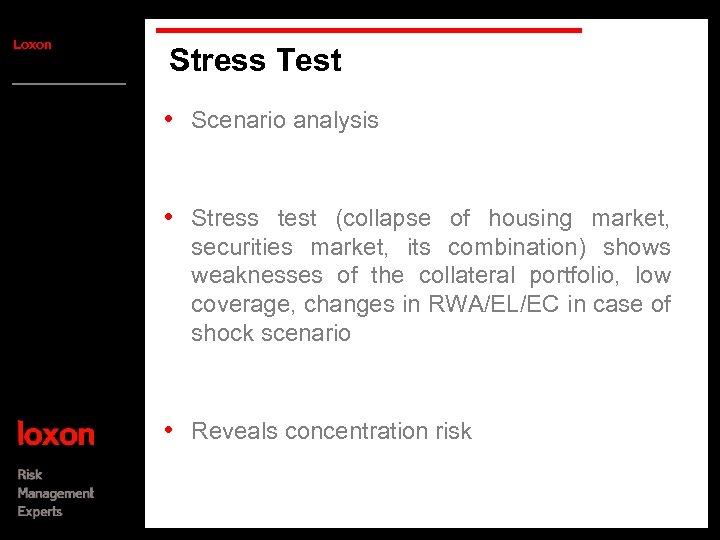 Loxon

Stress Test

• Scenario analysis

• Stress test (collapse of housing market, securities market, its combination) shows weaknesses of the collateral portfolio, low coverage, changes in RWA/EL/EC in case of shock scenario

• Reveals concentration risk

loxon

Risk
Management
Experts